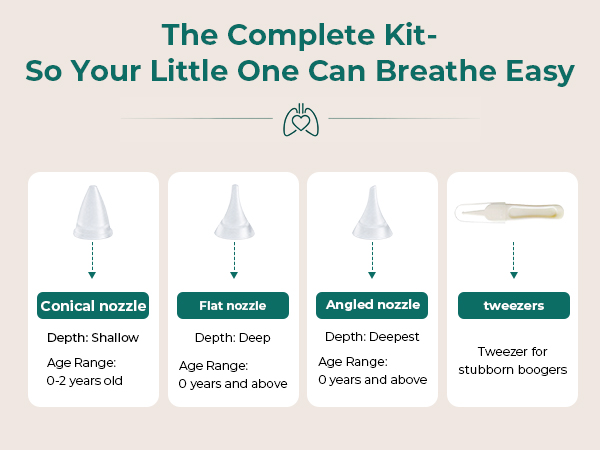 The Complete Kit-
So Your Little One Can Breathe Easy

Conical nozzle

Depth: Shallow

Age Range:
0-2 years old

Flat nozzle

Depth: Deep

Age Range:
0 years and above

Angled nozzle

Depth: Deepest

Age Range:
0 years and above

tweezers

Tweezer for stubborn boogers